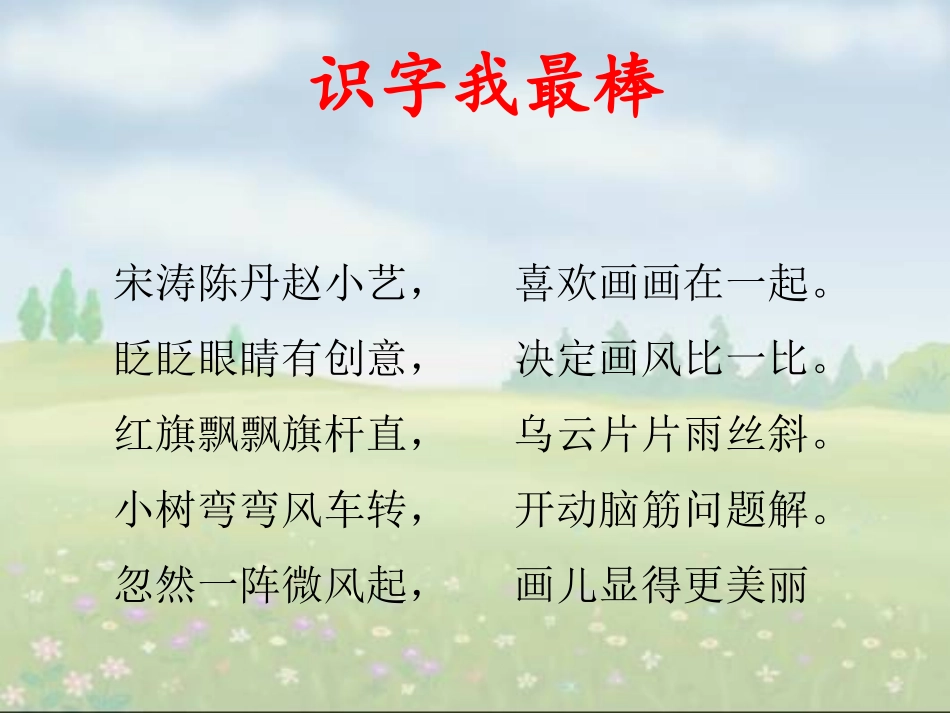 识字我最棒

宋涛陈丹赵小艺， 喜欢画画在一起。
眨眨眼睛有创意， 决定画风比一比。
红旗飘飘旗杆直， 乌云片片雨丝斜。
小树弯弯风车转， 开动脑筋问题解。
忽然一阵微风起， 画儿显得更美丽